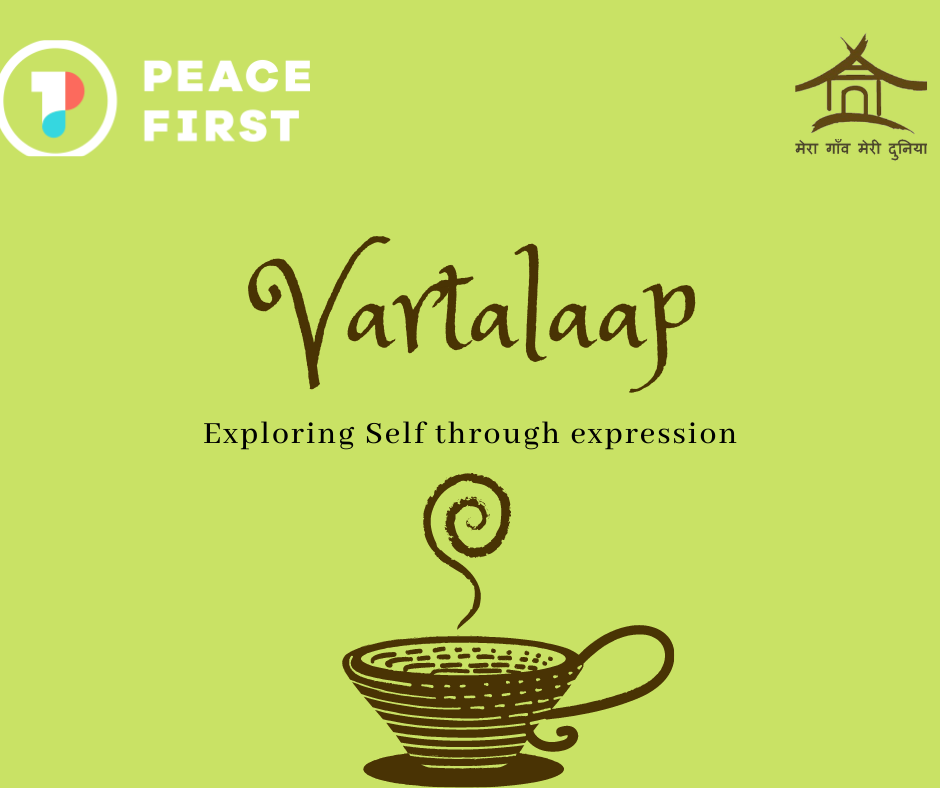 PEACE FIRST

मेरा गाँव मेरी दुनिया

Vartalaap

Exploring Self through expression